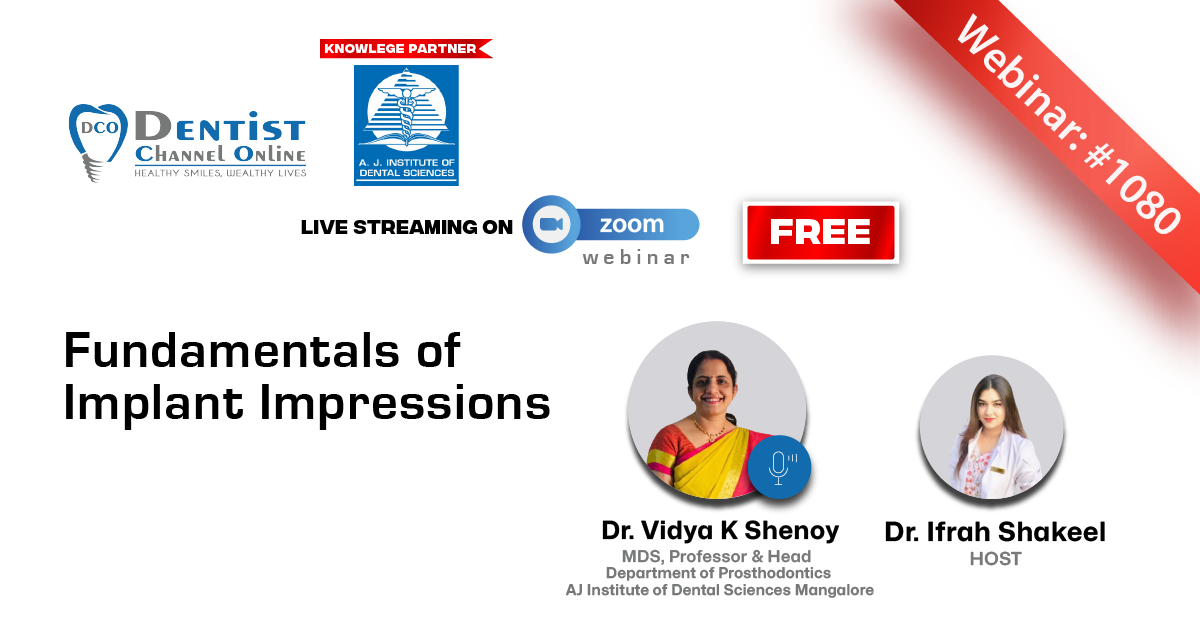 DCO DENTIST CHANNEL ONLINE
HEALTHY SMILES, WEALTHY LIVES

KNOWLEGE PARTNER

A. J. INSTITUTE OF DENTAL SCIENCES

Webinar: #1080

LIVE STREAMING ON zoom webinar

FREE

Fundamentals of Implant Impressions

Dr. Vidya K Shenoy
MDS, Professor & Head
Department of Prosthodontics
AJ Institute of Dental Sciences Mangalore

Dr. Ifrah Shakeel
HOST